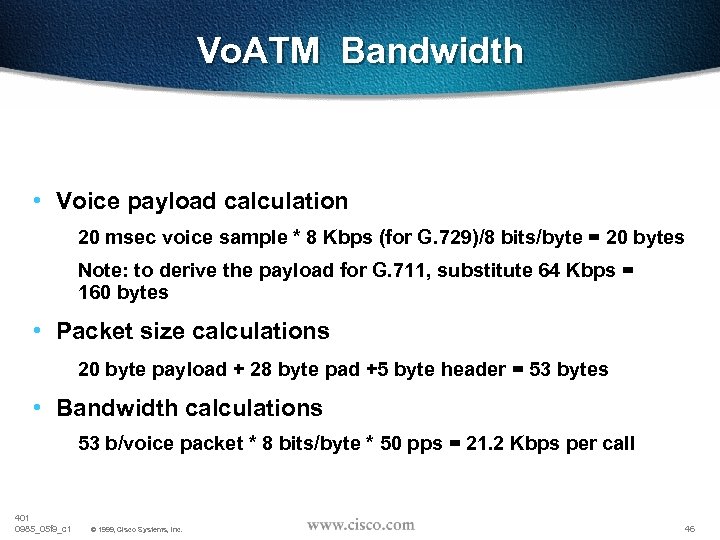 VoATM Bandwidth

• Voice payload calculation

20 msec voice sample * 8 Kbps (for G.729)/8 bits/byte = 20 bytes

Note: to derive the payload for G.711, substitute 64 Kbps = 160 bytes

• Packet size calculations

20 byte payload + 28 byte pad +5 byte header = 53 bytes

• Bandwidth calculations

53 b/voice packet * 8 bits/byte * 50 pps = 21.2 Kbps per call

401
0985_05f9_c1 © 1999, Cisco Systems, Inc. www.cisco.com 46